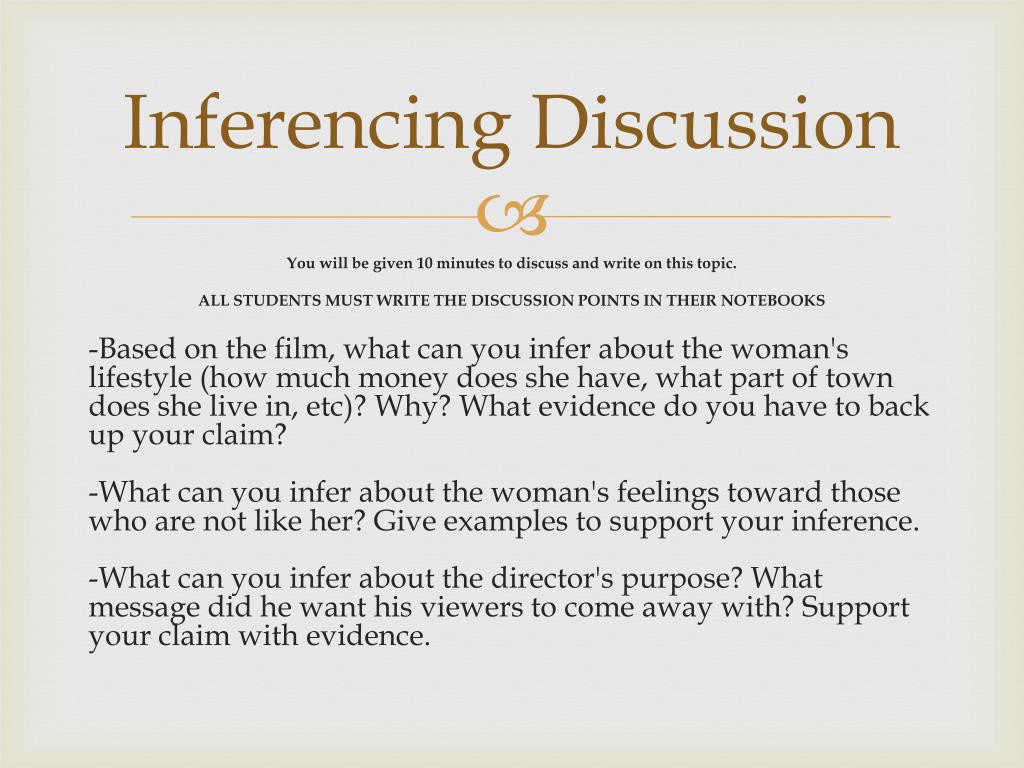 Inferencing Discussion

You will be given 10 minutes to discuss and write on this topic.

ALL STUDENTS MUST WRITE THE DISCUSSION POINTS IN THEIR NOTEBOOKS

-Based on the film, what can you infer about the woman's lifestyle (how much money does she have, what part of town does she live in, etc)? Why? What evidence do you have to back up your claim?

-What can you infer about the woman's feelings toward those who are not like her? Give examples to support your inference.

-What can you infer about the director's purpose? What message did he want his viewers to come away with? Support your claim with evidence.